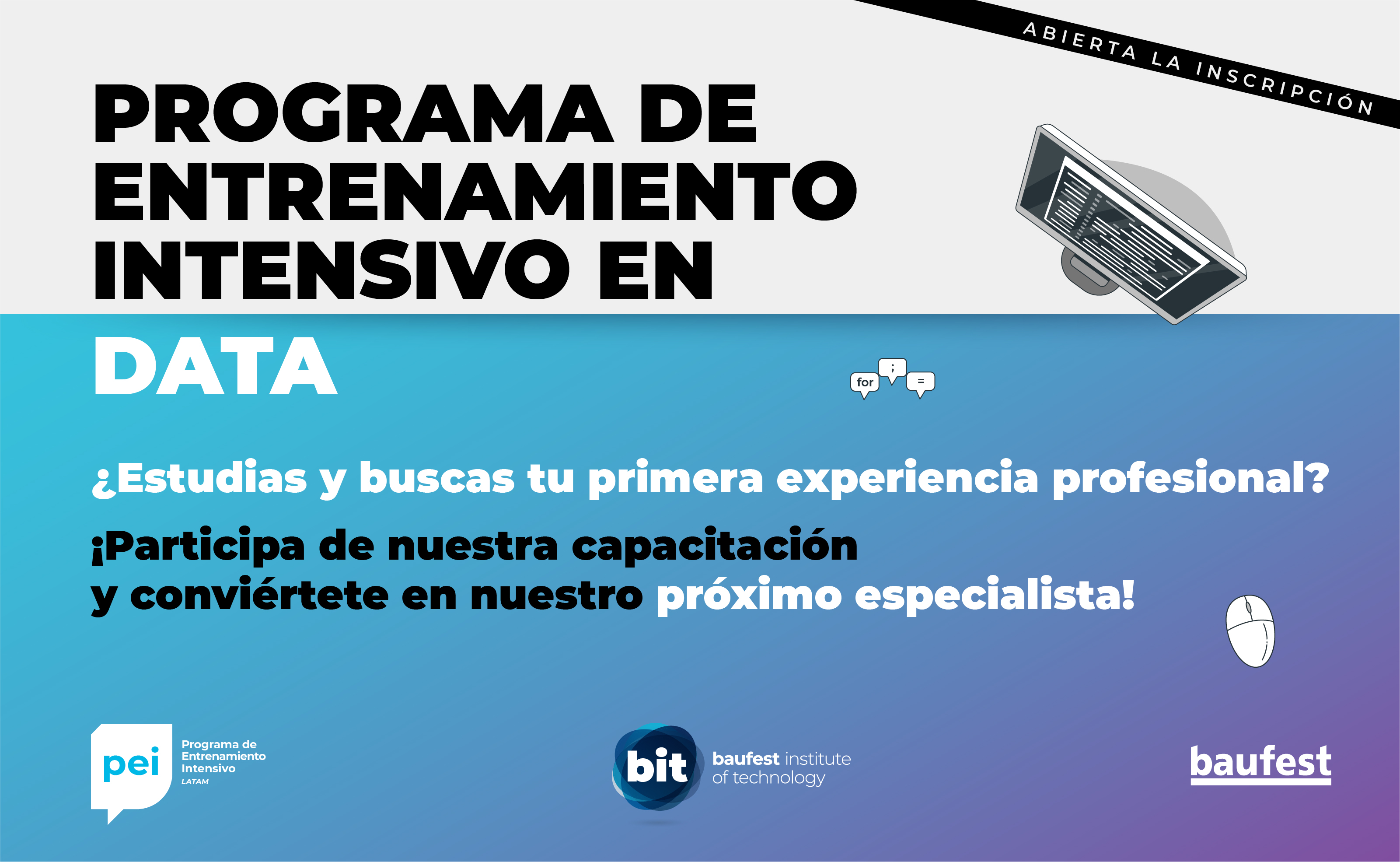 ABIERTA LA INSCRIPCIÓN

PROGRAMA DE ENTRENAMIENTO INTENSIVO EN DATA

for ; =

¿Estudias y buscas tu primera experiencia profesional?

¡Participa de nuestra capacitación y conviértete en nuestro próximo especialista!

pei Programa de Entrenamiento Intensivo LATAM

bit baufest institute of technology

baufest